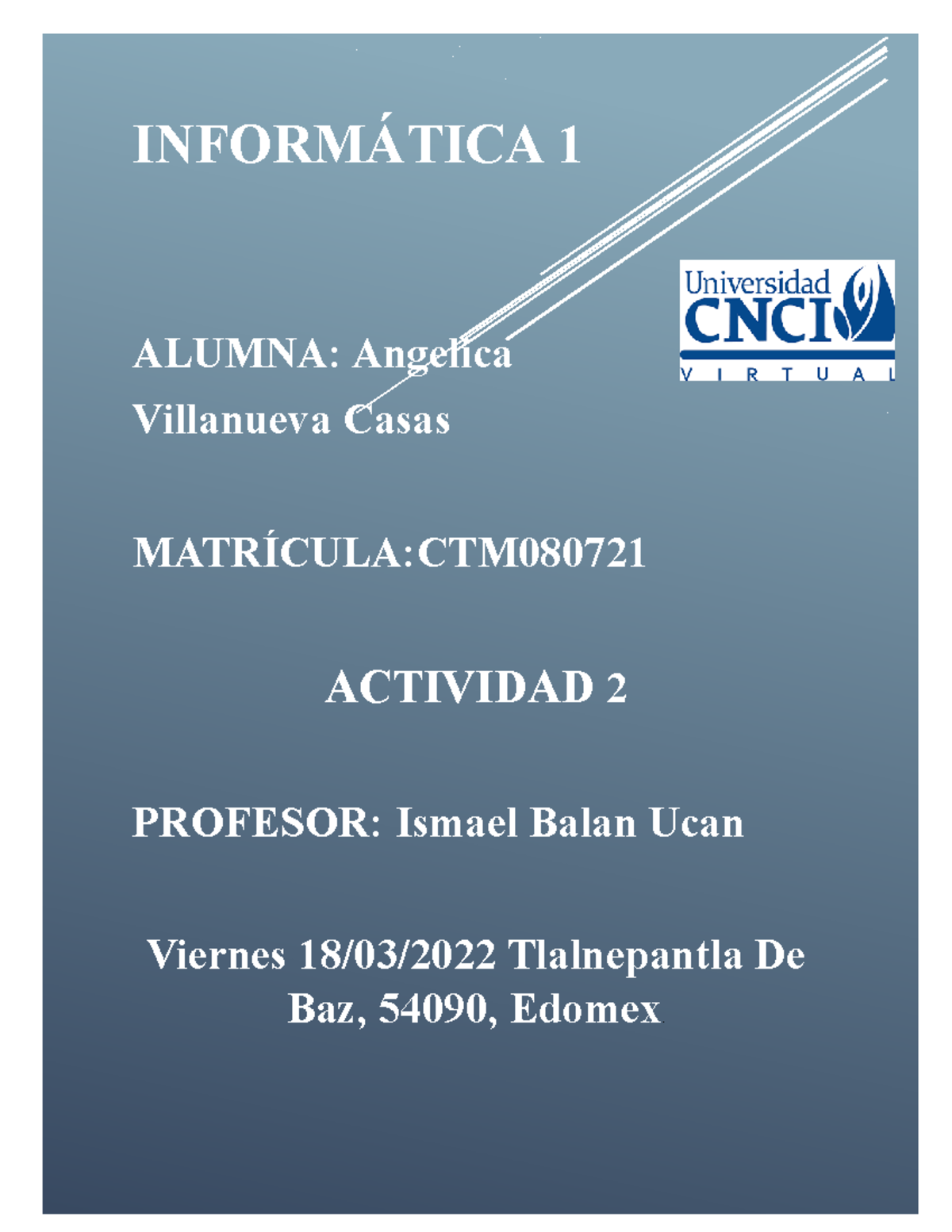 INFORMÁTICA 1

Universidad CNCI VIRTUAL

ALUMNA: Angelica Villanueva Casas

MATRÍCULA:CTM080721

ACTIVIDAD 2

PROFESOR: Ismael Balan Ucan

Viernes 18/03/2022 Tlalnepantla De Baz, 54090, Edomex